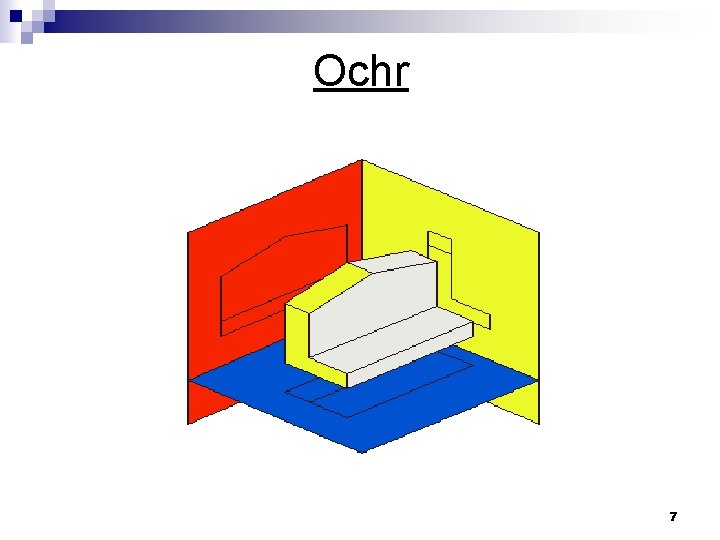 Ochr

7